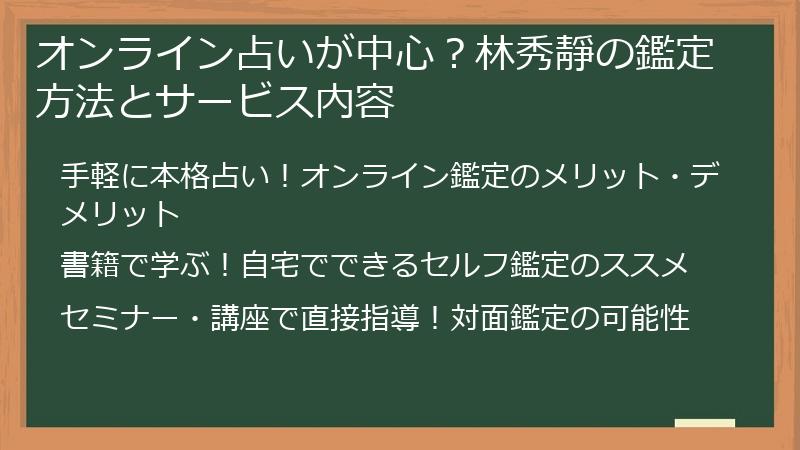 オンライン占いが中心？林秀靜の鑑定方法とサービス内容

手軽に本格占い！オンライン鑑定のメリット・デメリット

書籍で学ぶ！自宅でできるセルフ鑑定のススメ

セミナー・講座で直接指導！対面鑑定の可能性